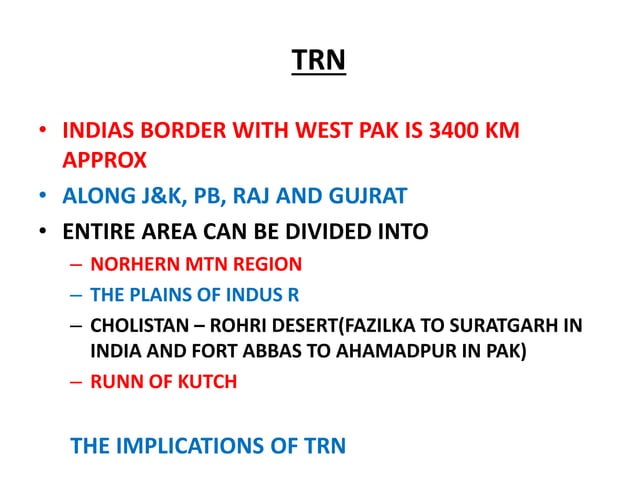 TRN

• INDIAS BORDER WITH WEST PAK IS 3400 KM APPROX
• ALONG J&K, PB, RAJ AND GUJRAT
• ENTIRE AREA CAN BE DIVIDED INTO
– NORHERN MTN REGION
– THE PLAINS OF INDUS R
– CHOLISTAN – ROHRI DESERT(FAZILKA TO SURATGARH IN INDIA AND FORT ABBAS TO AHAMADPUR IN PAK)
– RUNN OF KUTCH

THE IMPLICATIONS OF TRN